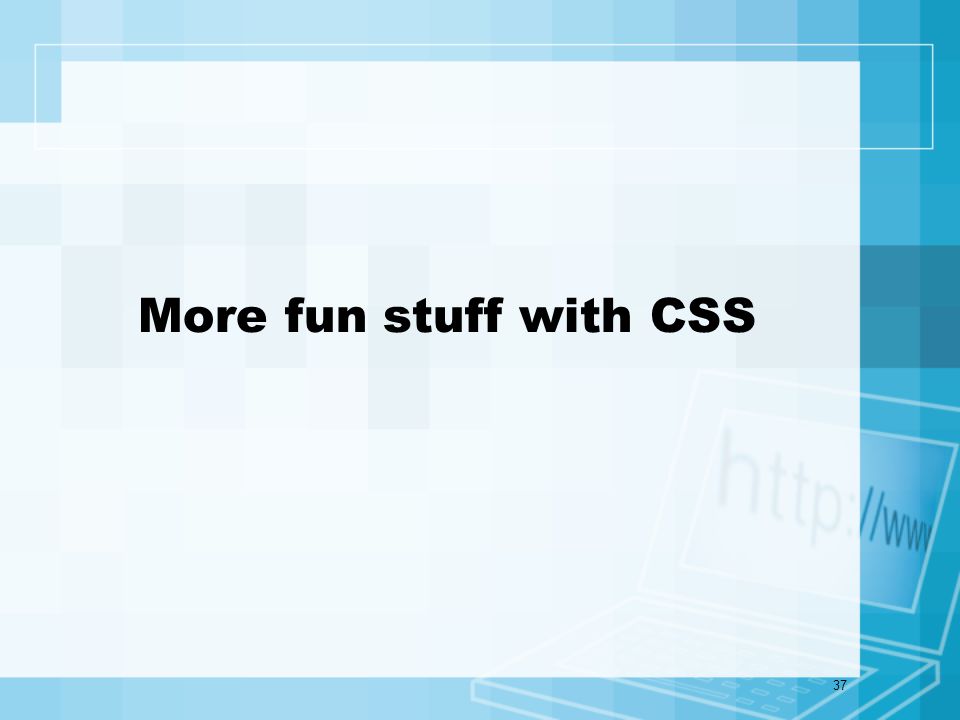 More fun stuff with CSS

http://www

37